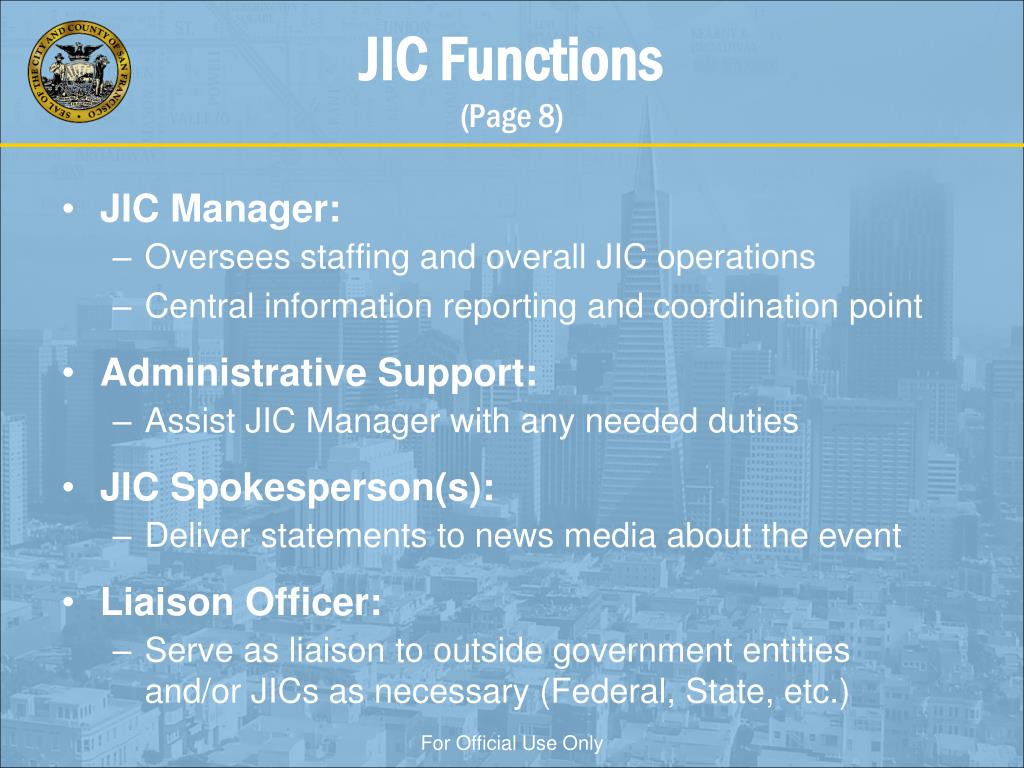 SEAL OF THE CITY AND COUNTY OF SAN FRANCISCO

JIC Functions
(Page 8)

• JIC Manager:
– Oversees staffing and overall JIC operations
– Central information reporting and coordination point

• Administrative Support:
– Assist JIC Manager with any needed duties

• JIC Spokesperson(s):
– Deliver statements to news media about the event

• Liaison Officer:
– Serve as liaison to outside government entities and/or JICs as necessary (Federal, State, etc.)

For Official Use Only